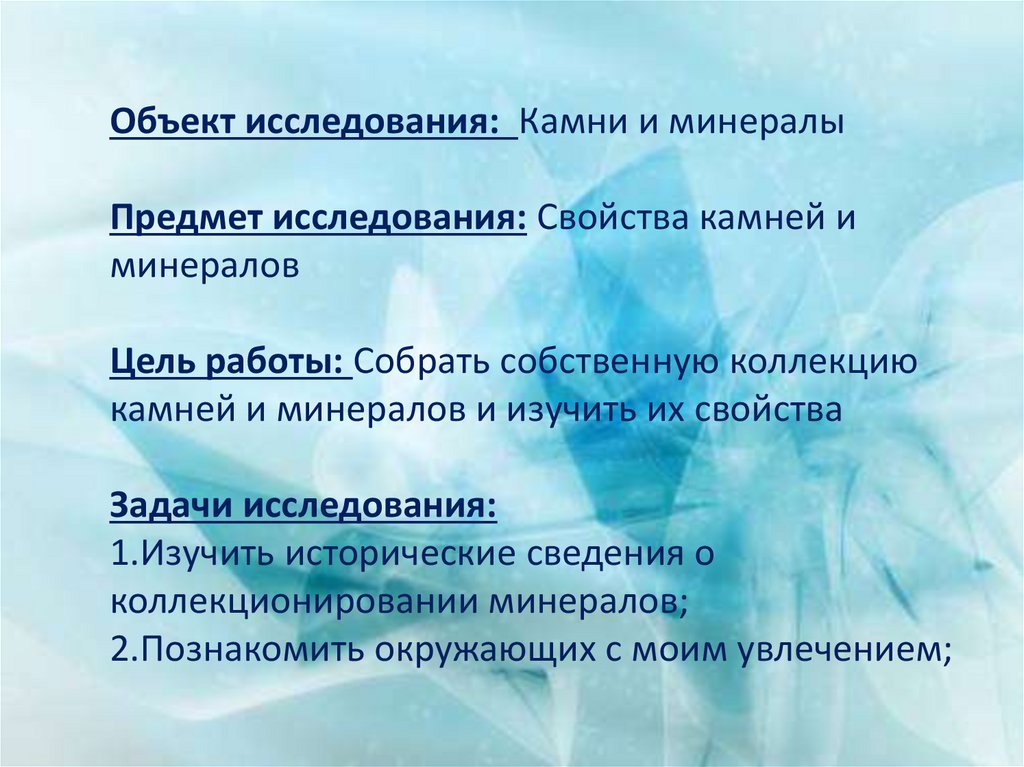 Объект исследования: Камни и минералы

Предмет исследования: Свойства камней и минералов

Цель работы: Собрать собственную коллекцию камней и минералов и изучить их свойства

Задачи исследования:
1.Изучить исторические сведения о коллекционировании минералов;
2.Познакомить окружающих с моим увлечением;